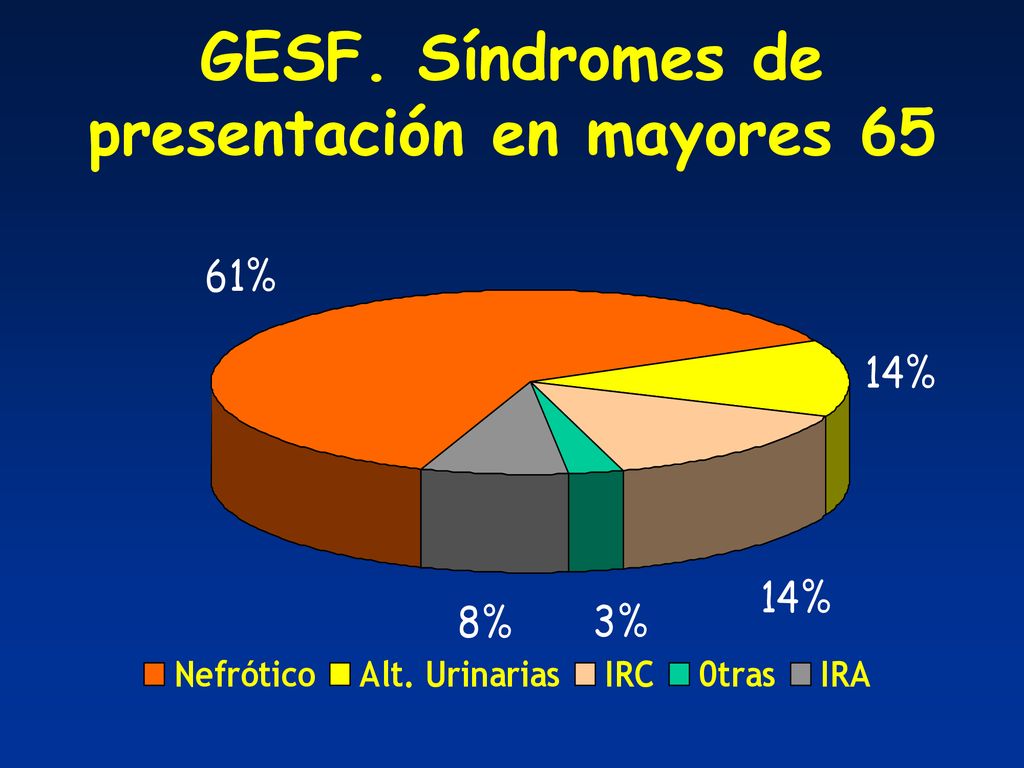 GESF. Síndromes de presentación en mayores 65

61%

14%

14%

8%

3%

Nefrótico Alt. Urinarias IRC 0tras IRA